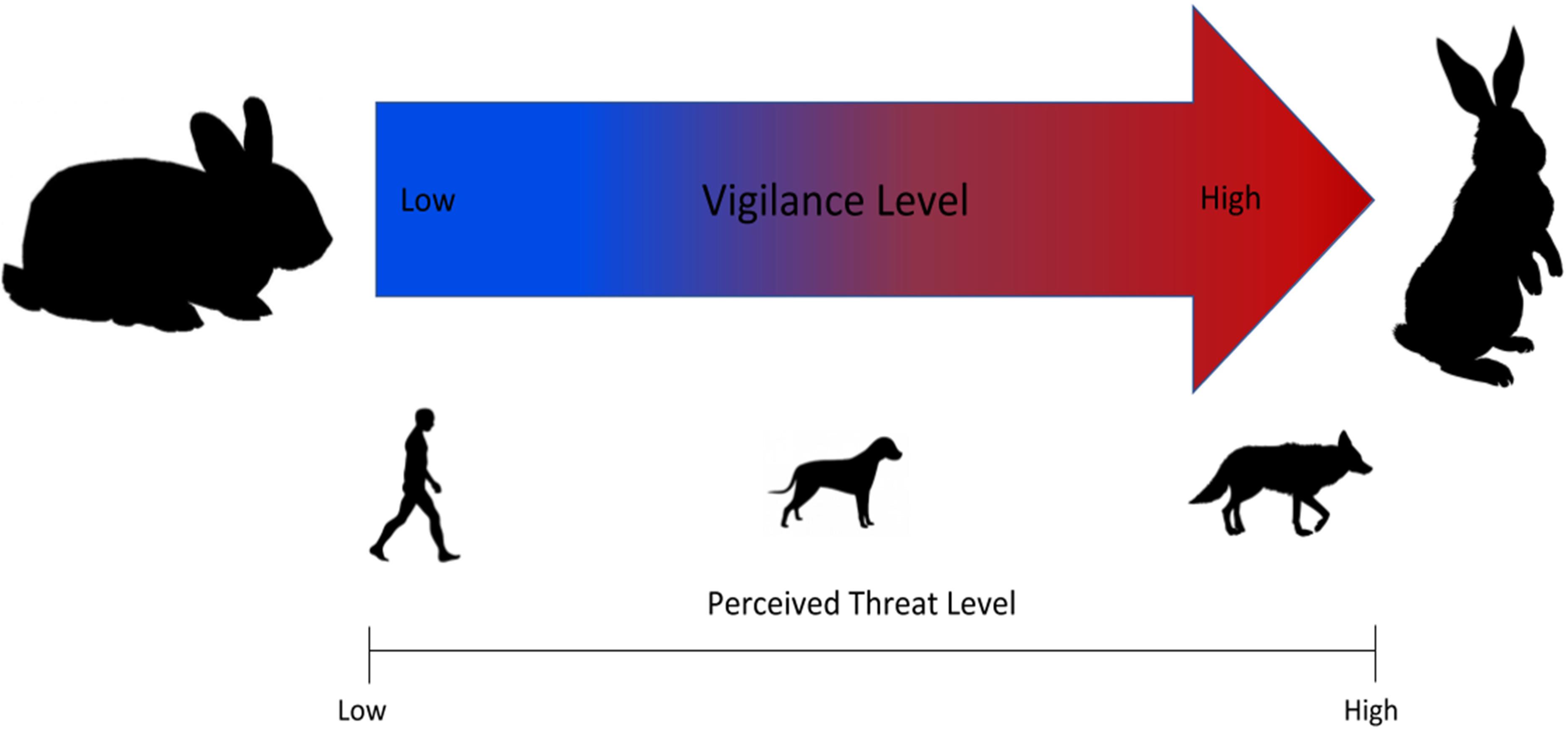 Low Vigilance Level High

Perceived Threat Level

Low High